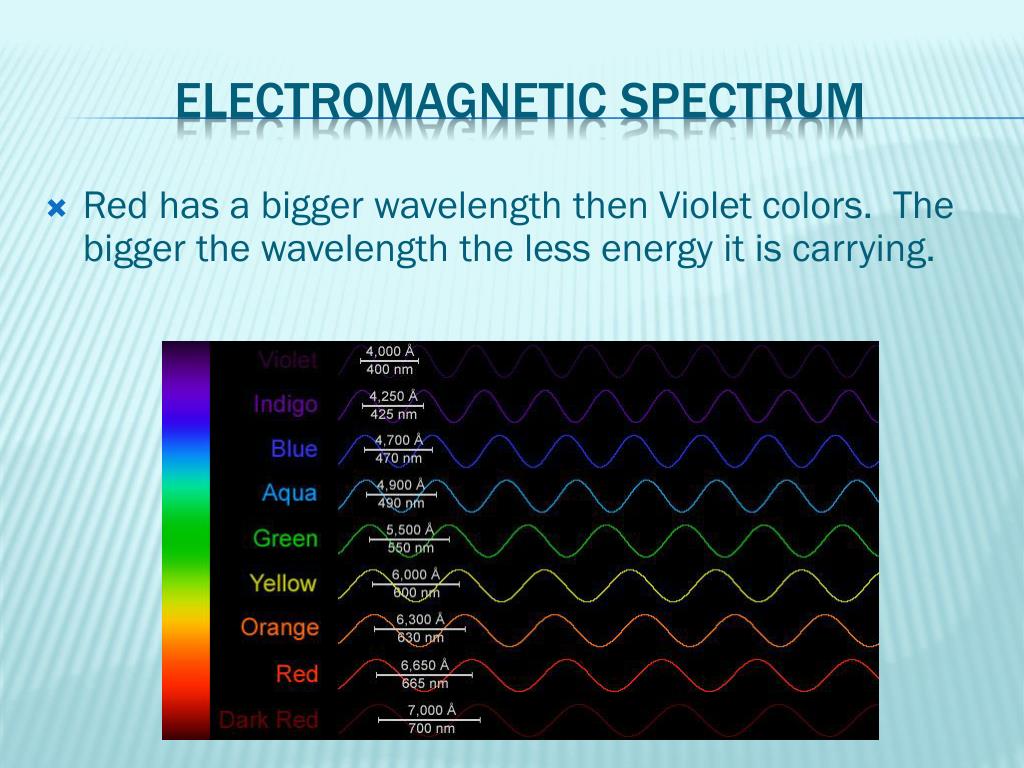 ELECTROMAGNETIC SPECTRUM

Red has a bigger wavelength then Violet colors. The bigger the wavelength the less energy it is carrying.

Violet 4,000 Å 400 nm
Indigo 4,250 Å 425 nm
Blue 4,700 Å 470 nm
Aqua 4,900 Å 490 nm
Green 5,500 Å 550 nm
Yellow 6,000 Å 600 nm
Orange 6,300 Å 630 nm
Red 6,650 Å 665 nm
Dark Red 7,000 Å 700 nm